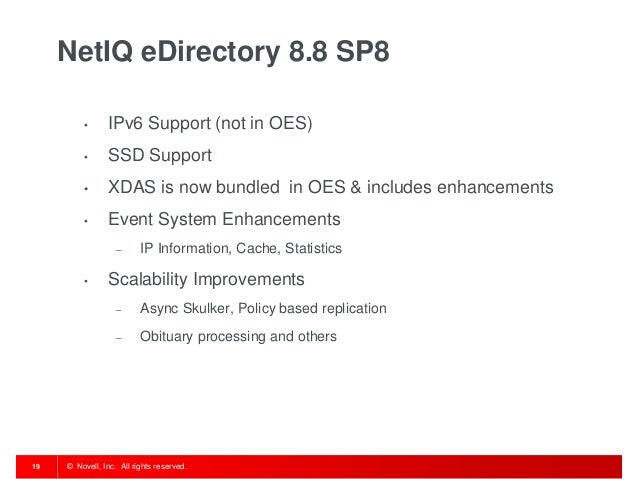 NetIQ eDirectory 8.8 SP8

• IPv6 Support (not in OES)
• SSD Support
• XDAS is now bundled in OES & includes enhancements
• Event System Enhancements
– IP Information, Cache, Statistics
• Scalability Improvements
– Async Skulker, Policy based replication
– Obituary processing and others

19 © Novell, Inc. All rights reserved.